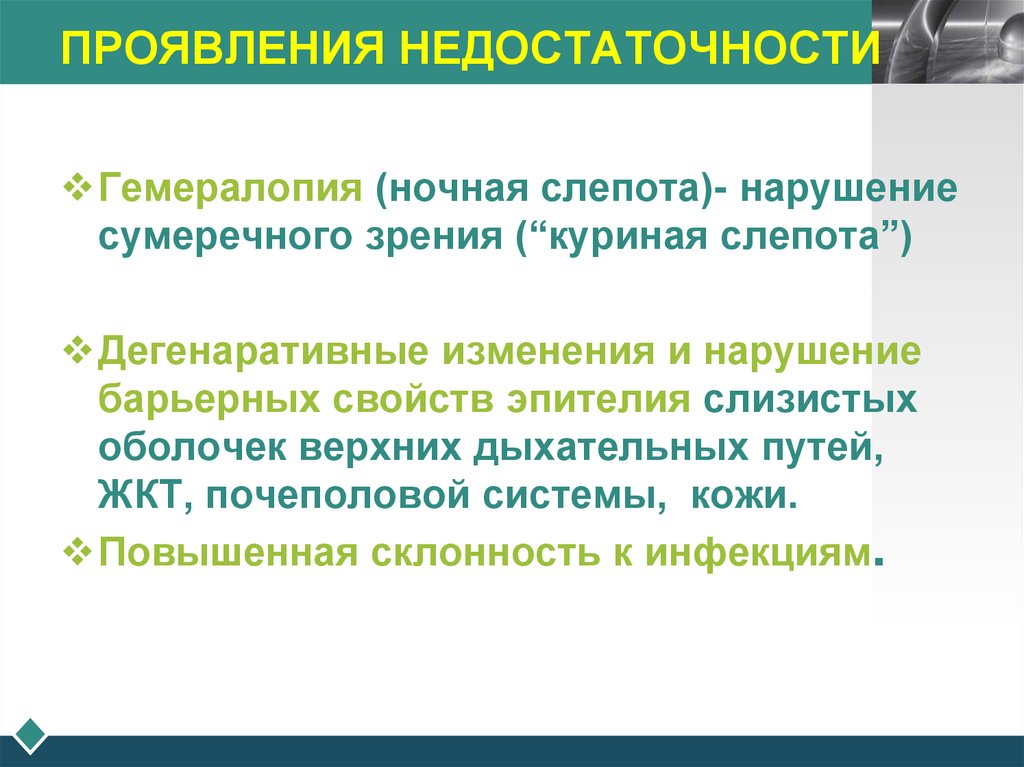 ПРОЯВЛЕНИЯ НЕДОСТАТОЧНОСТИ

❖ Гемералопия (ночная слепота)- нарушение сумеречного зрения (“куриная слепота”)

❖ Дегенаративные изменения и нарушение барьерных свойств эпителия слизистых оболочек верхних дыхательных путей, ЖКТ, почеполовой системы, кожи.

❖ Повышенная склонность к инфекциям.